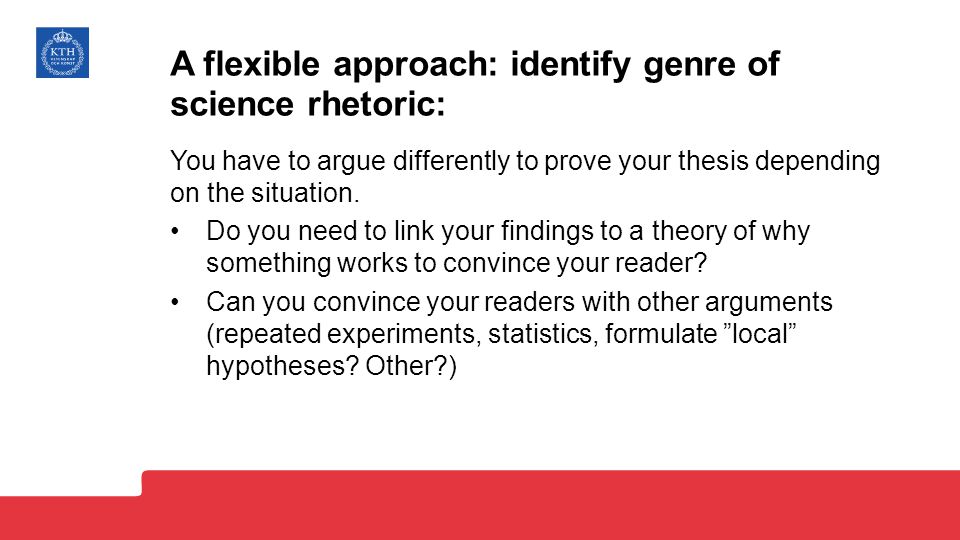 KTH

A flexible approach: identify genre of science rhetoric:

You have to argue differently to prove your thesis depending on the situation.

• Do you need to link your findings to a theory of why something works to convince your reader?

• Can you convince your readers with other arguments (repeated experiments, statistics, formulate ”local” hypotheses? Other?)